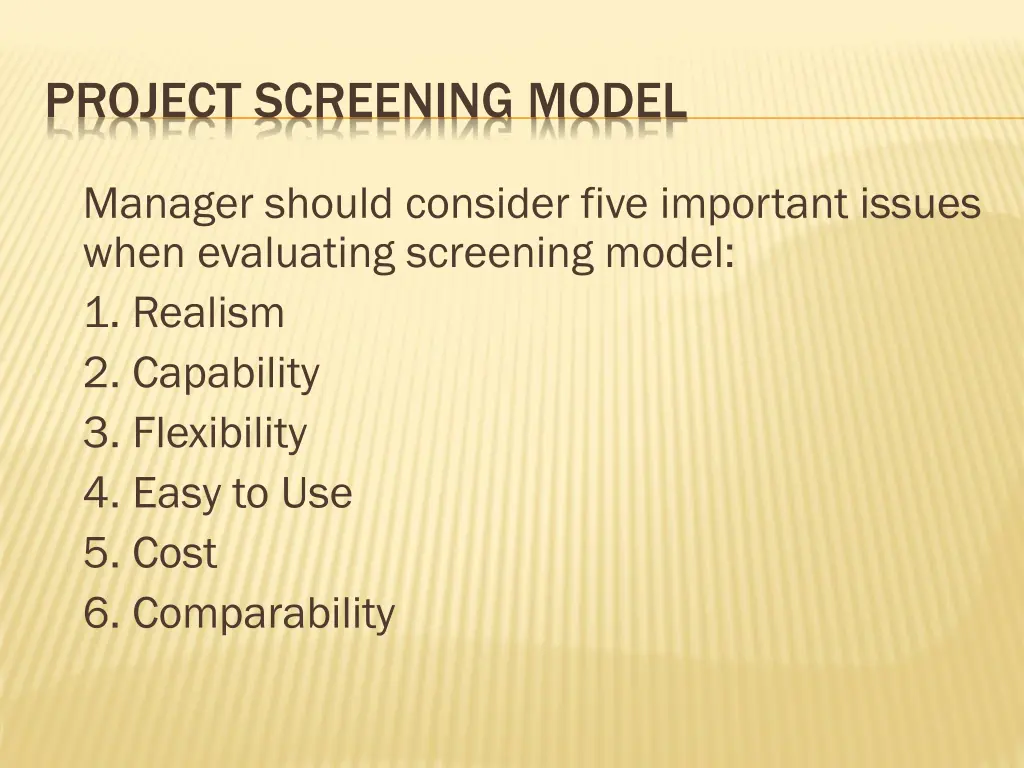 PROJECT SCREENING MODEL

Manager should consider five important issues when evaluating screening model:

1. Realism
2. Capability
3. Flexibility
4. Easy to Use
5. Cost
6. Comparability